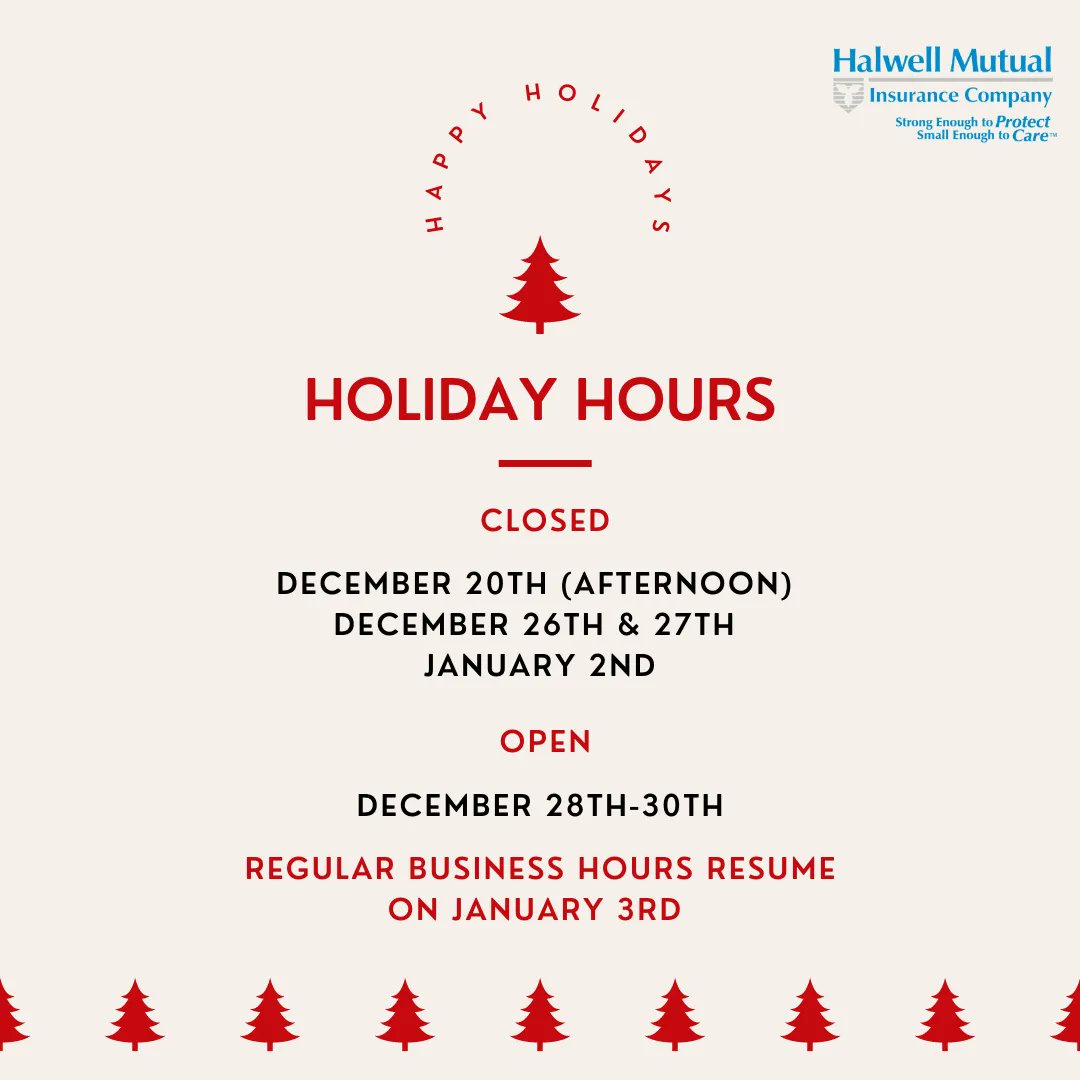 Halwell Mutual
Insurance Company
Strong Enough to Protect
Small Enough to Care™

HAPPY HOLIDAYS

HOLIDAY HOURS

CLOSED

DECEMBER 20TH (AFTERNOON)
DECEMBER 26TH & 27TH
JANUARY 2ND

OPEN

DECEMBER 28TH-30TH

REGULAR BUSINESS HOURS RESUME ON JANUARY 3RD